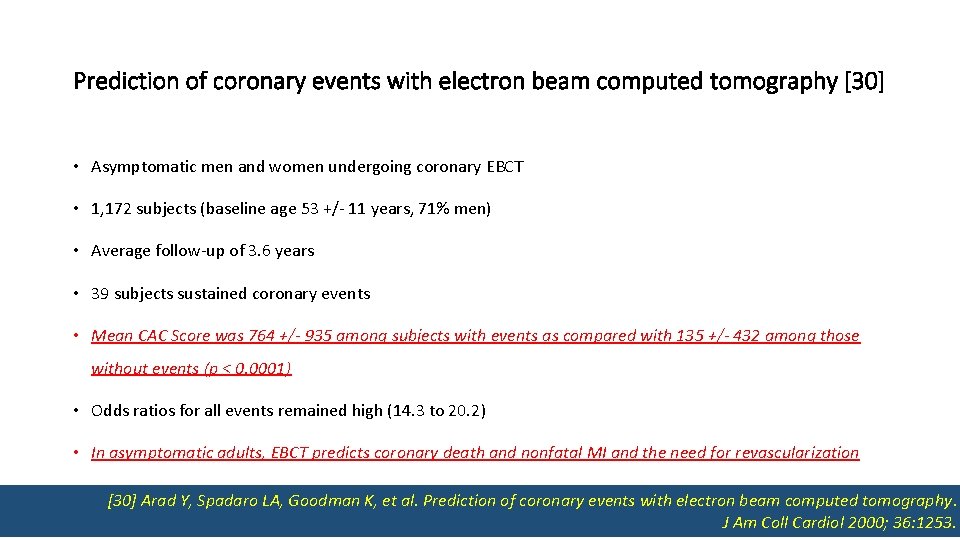 Prediction of coronary events with electron beam computed tomography [30]

• Asymptomatic men and women undergoing coronary EBCT

• 1,172 subjects (baseline age 53 +/- 11 years, 71% men)

• Average follow-up of 3.6 years

• 39 subjects sustained coronary events

• Mean CAC Score was 764 +/- 935 among subjects with events as compared with 135 +/- 432 among those without events (p < 0.0001)

• Odds ratios for all events remained high (14.3 to 20.2)

• In asymptomatic adults, EBCT predicts coronary death and nonfatal MI and the need for revascularization

[30] Arad Y, Spadaro LA, Goodman K, et al. Prediction of coronary events with electron beam computed tomography. J Am Coll Cardiol 2000; 36:1253.